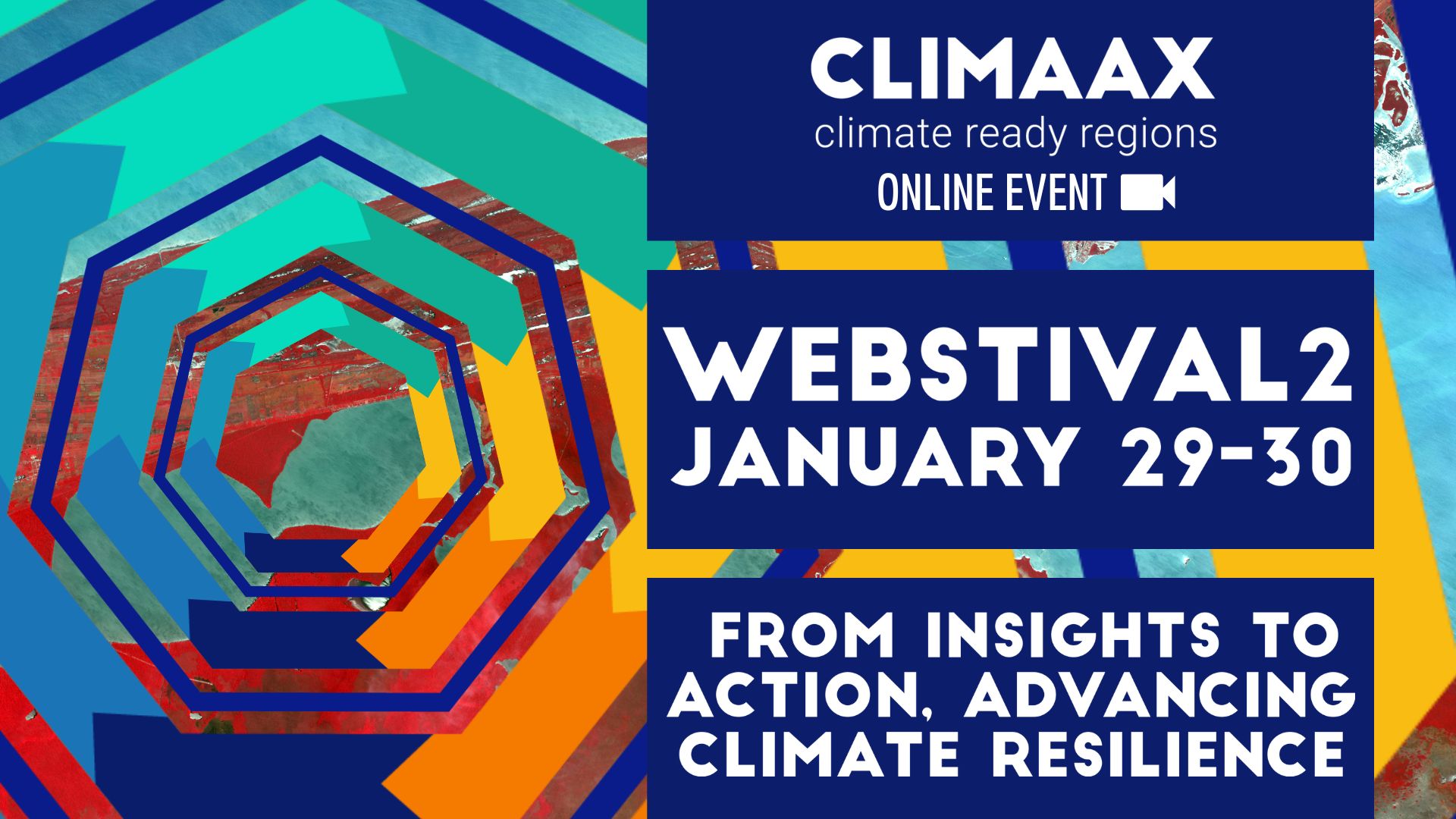 CLIMAAX
climate ready regions
ONLINE EVENT

WEBSTIVAL2
JANUARY 29-30

FROM INSIGHTS TO ACTION, ADVANCING CLIMATE RESILIENCE